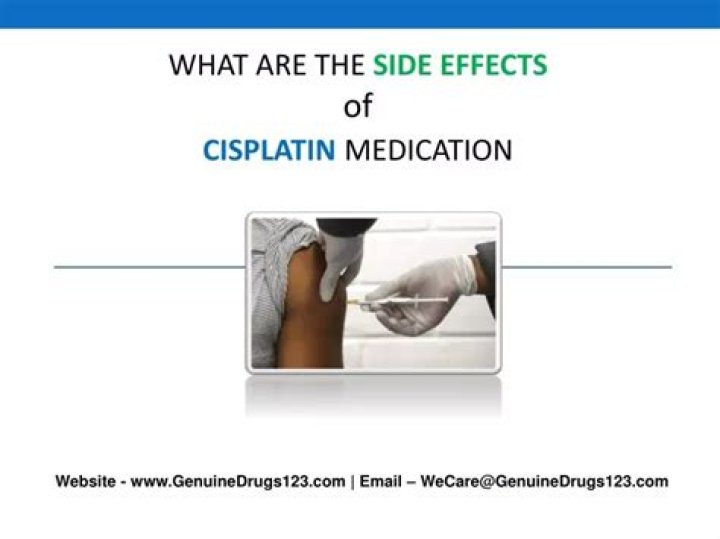 WHAT ARE THE SIDE EFFECTS
of
CISPLATIN MEDICATION

Website - www.GenuineDrugs123.com | Email – WeCare@GenuineDrugs123.com